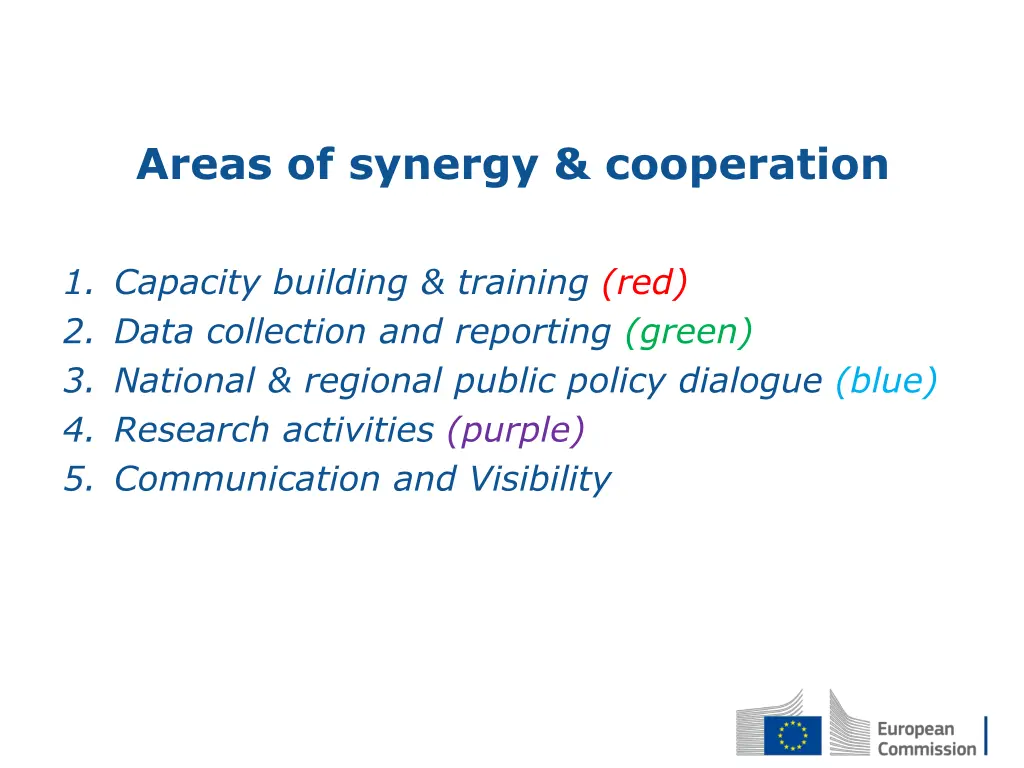 Areas of synergy & cooperation

1. Capacity building & training (red)
2. Data collection and reporting (green)
3. National & regional public policy dialogue (blue)
4. Research activities (purple)
5. Communication and Visibility

European Commission